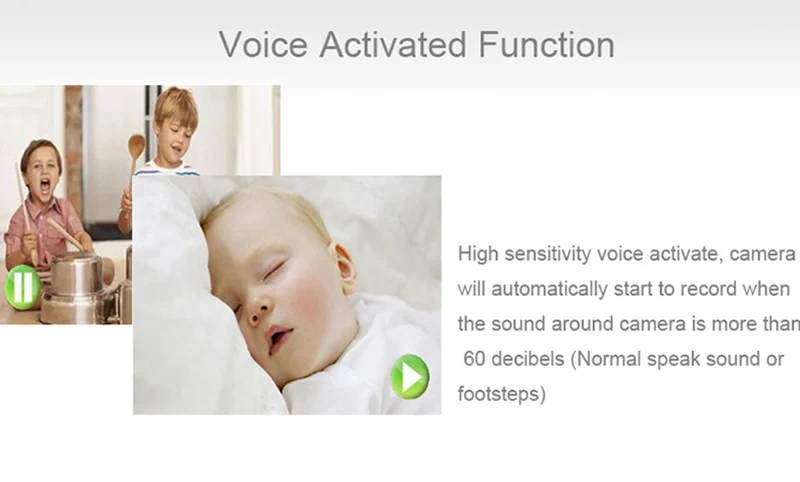 Voice Activated Function

High sensitivity voice activate, camera will automatically start to record when the sound around camera is more than 60 decibels (Normal speak sound or footsteps)